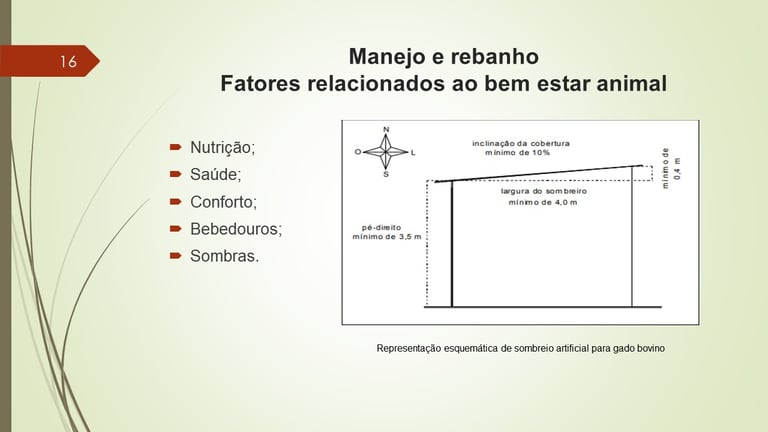 16

Manejo e rebanho
Fatores relacionados ao bem estar animal

Nutrição;
Saúde;
Conforto;
Bebedouros;
Sombras.

N
O
L
S

inclinação da cobertura
mínimo de 10%

mínimo de 0,4 m

largura do sombreiro
mínimo de 4,0 m

pé-direito
mínimo de 3,5 m

Representação esquemática de sombreio artificial para gado bovino